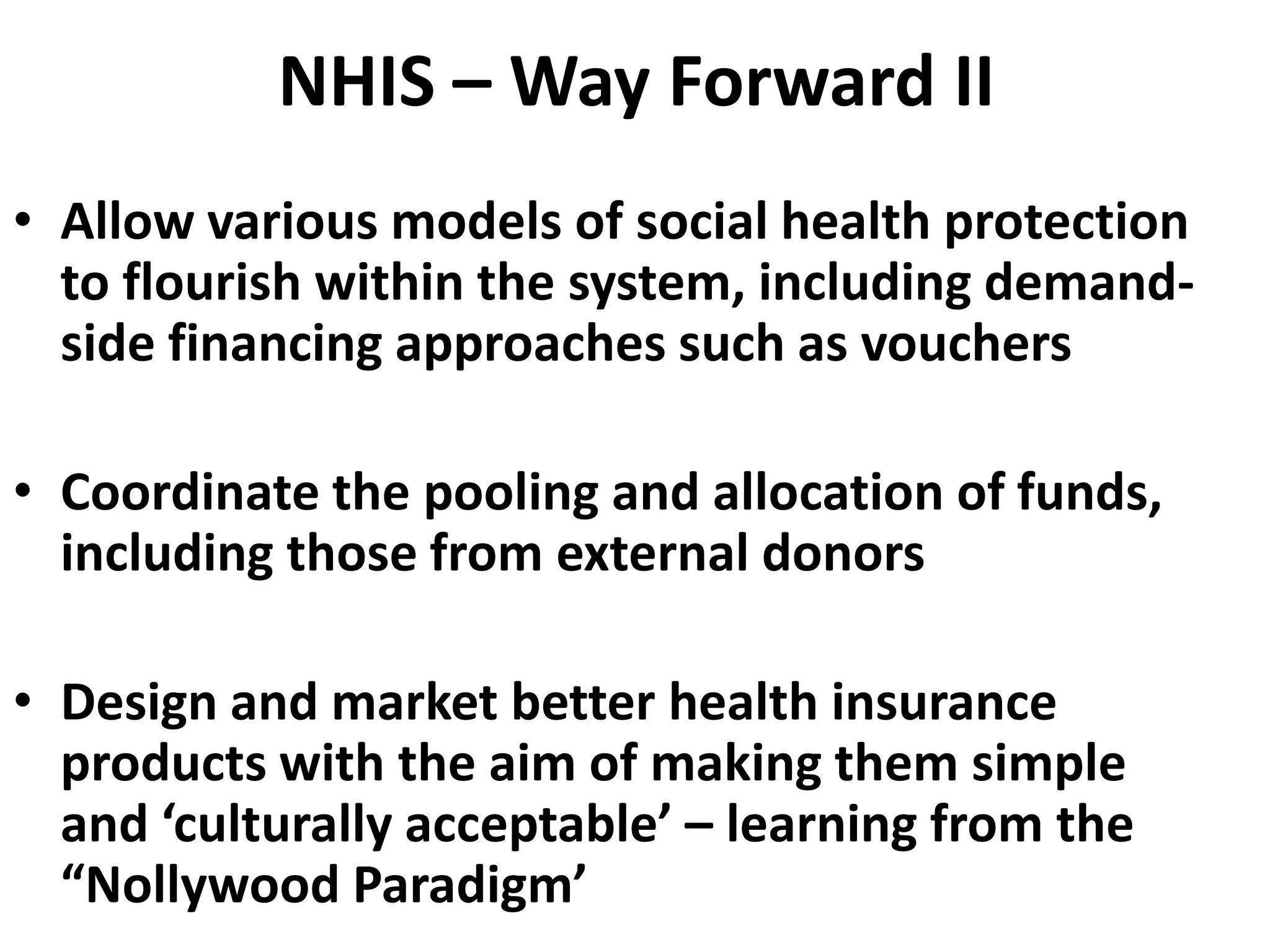 NHIS – Way Forward II

• Allow various models of social health protection to flourish within the system, including demand-side financing approaches such as vouchers

• Coordinate the pooling and allocation of funds, including those from external donors

• Design and market better health insurance products with the aim of making them simple and ‘culturally acceptable’ – learning from the “Nollywood Paradigm’